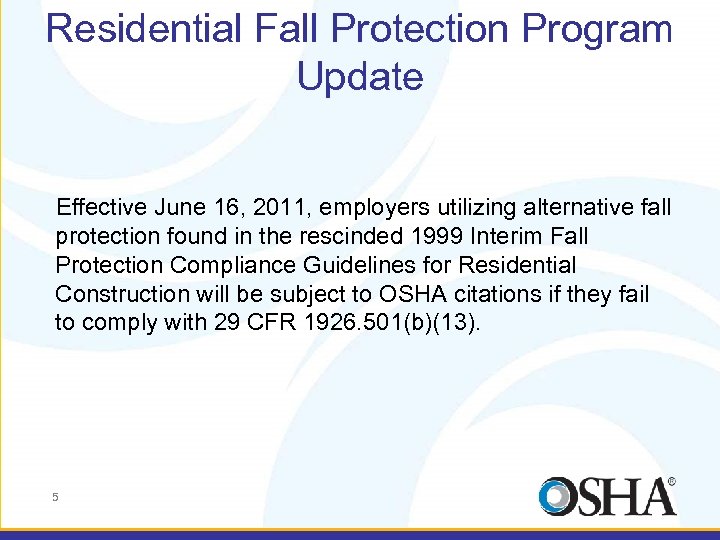 Residential Fall Protection Program Update

Effective June 16, 2011, employers utilizing alternative fall protection found in the rescinded 1999 Interim Fall Protection Compliance Guidelines for Residential Construction will be subject to OSHA citations if they fail to comply with 29 CFR 1926.501(b)(13).

5

OSHA®